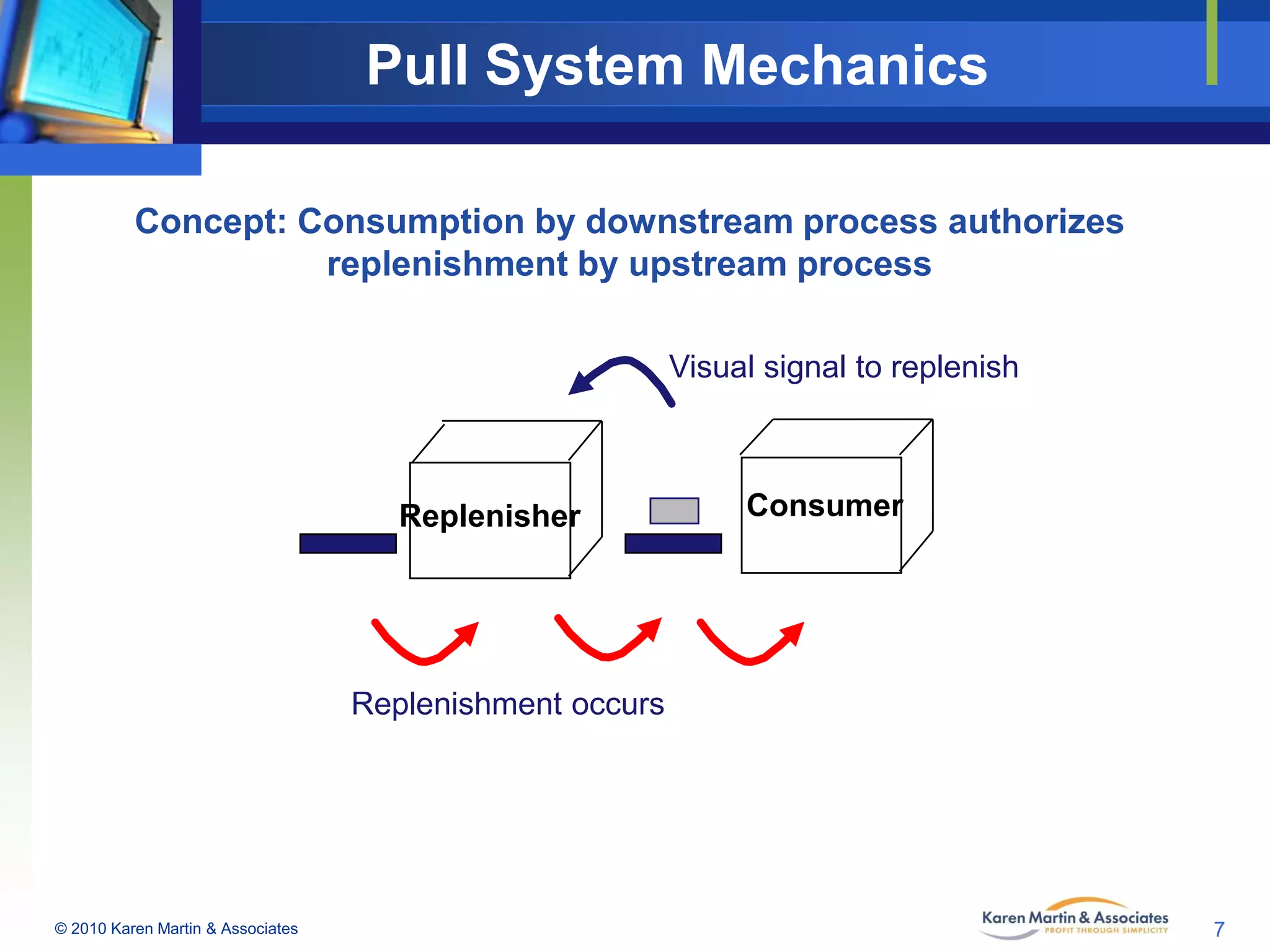 Pull System Mechanics

Concept: Consumption by downstream process authorizes replenishment by upstream process

Visual signal to replenish

Replenisher

Consumer

Replenishment occurs

© 2010 Karen Martin & Associates

Karen Martin & Associates
PROFIT THROUGH SIMPLICITY

7